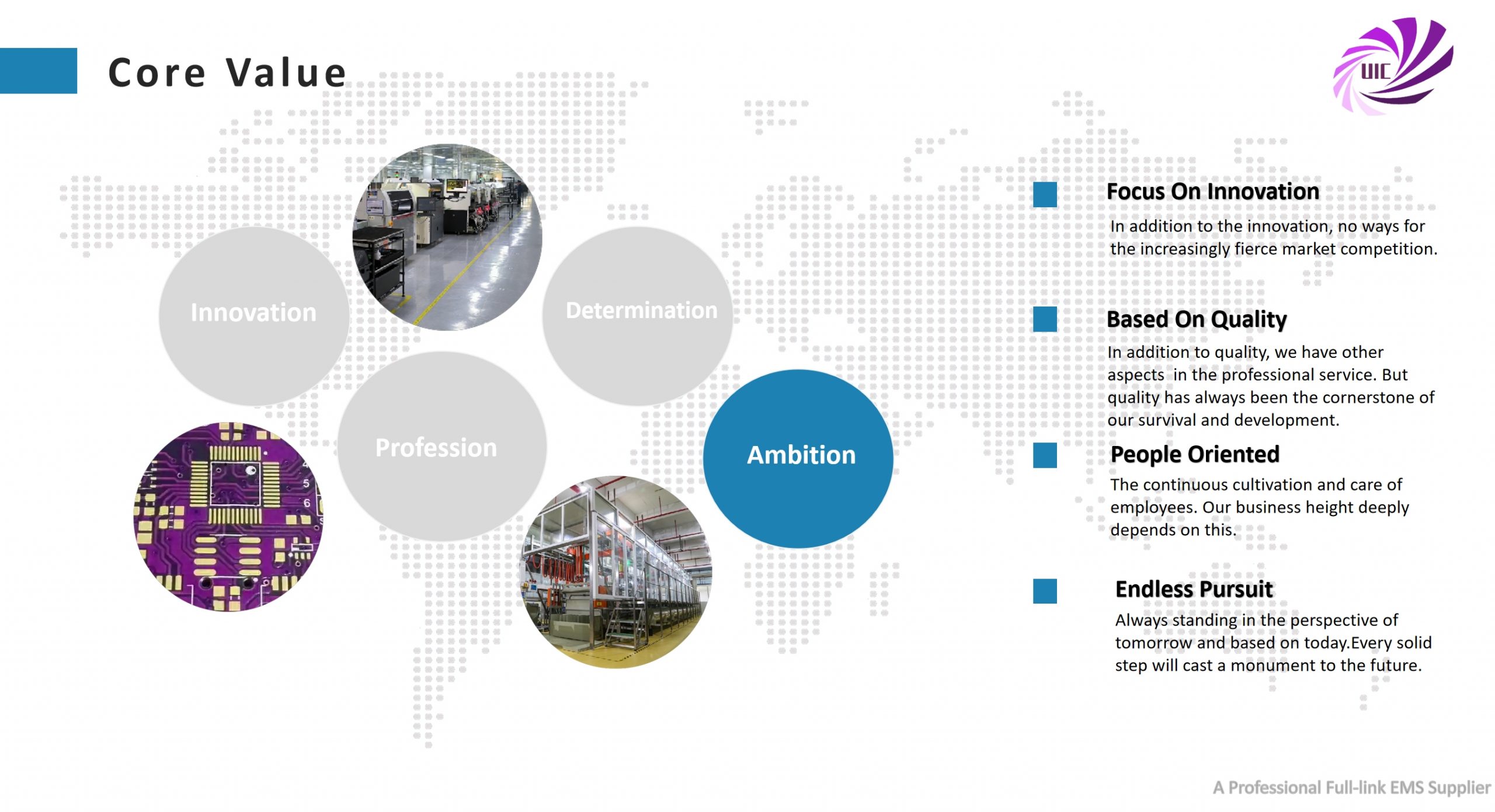 Core Value

UIC

Innovation

Determination

Profession

Ambition

Focus On Innovation

In addition to the innovation, no ways for the increasingly fierce market competition.

Based On Quality

In addition to quality, we have other aspects in the professional service. But quality has always been the cornerstone of our survival and development.

People Oriented

The continuous cultivation and care of employees. Our business height deeply depends on this.

Endless Pursuit

Always standing in the perspective of tomorrow and based on today.Every solid step will cast a monument to the future.

A Professional Full-link EMS Supplier